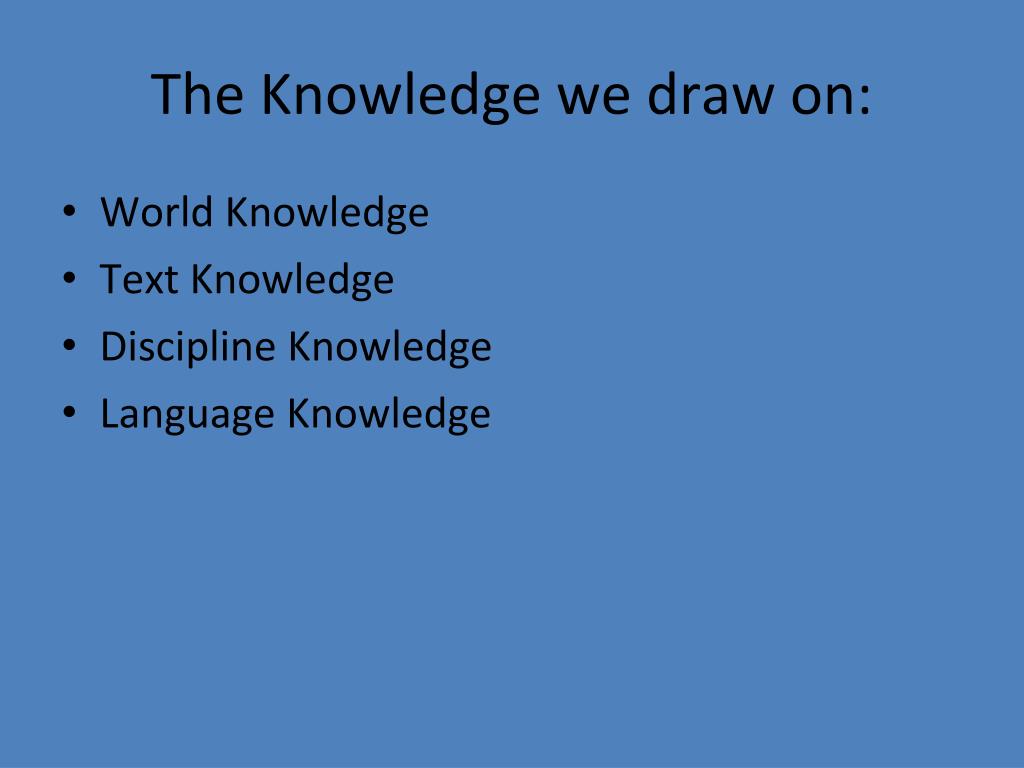 The Knowledge we draw on:

• World Knowledge
• Text Knowledge
• Discipline Knowledge
• Language Knowledge